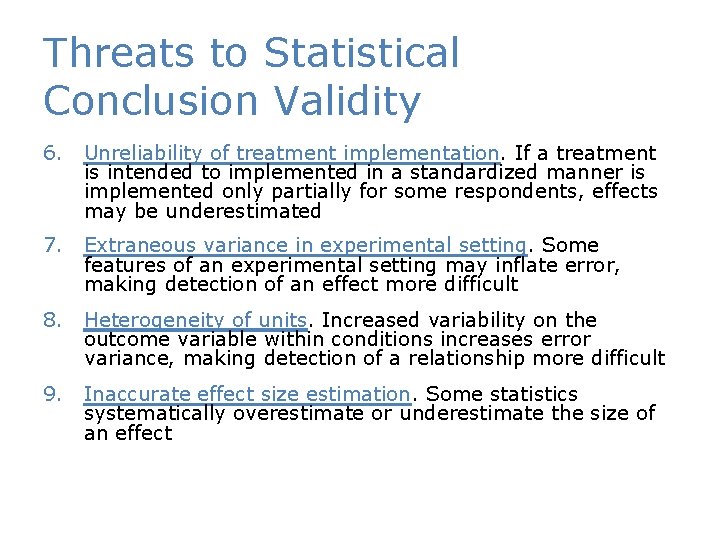 Threats to Statistical Conclusion Validity

6. Unreliability of treatment implementation. If a treatment is intended to implemented in a standardized manner is implemented only partially for some respondents, effects may be underestimated

7. Extraneous variance in experimental setting. Some features of an experimental setting may inflate error, making detection of an effect more difficult

8. Heterogeneity of units. Increased variability on the outcome variable within conditions increases error variance, making detection of a relationship more difficult

9. Inaccurate effect size estimation. Some statistics systematically overestimate or underestimate the size of an effect